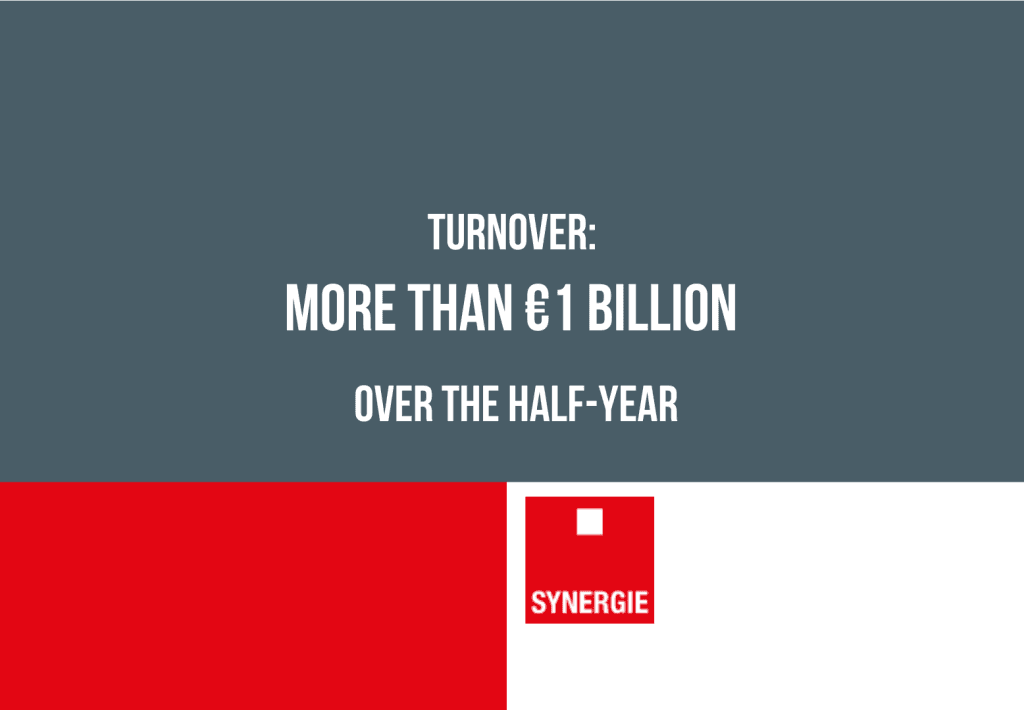 TURNOVER:
MORE THAN €1 BILLION
OVER THE HALF-YEAR

SYNERGIE